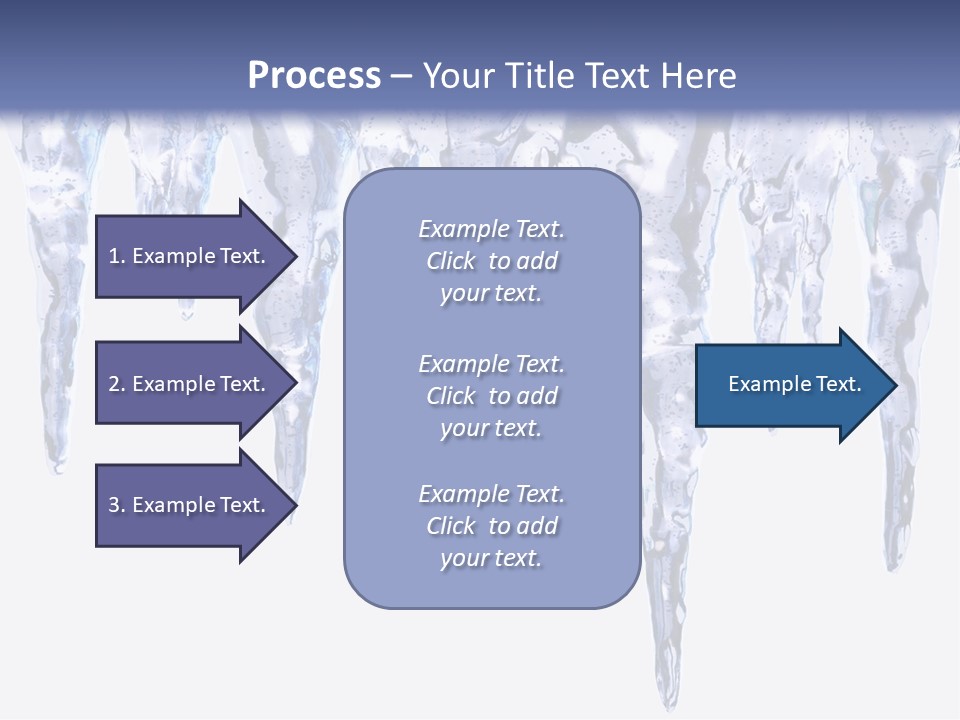 Process – Your Title Text Here

1. Example Text.

2. Example Text.

3. Example Text.

Example Text. Click to add your text.

Example Text. Click to add your text.

Example Text. Click to add your text.

Example Text.